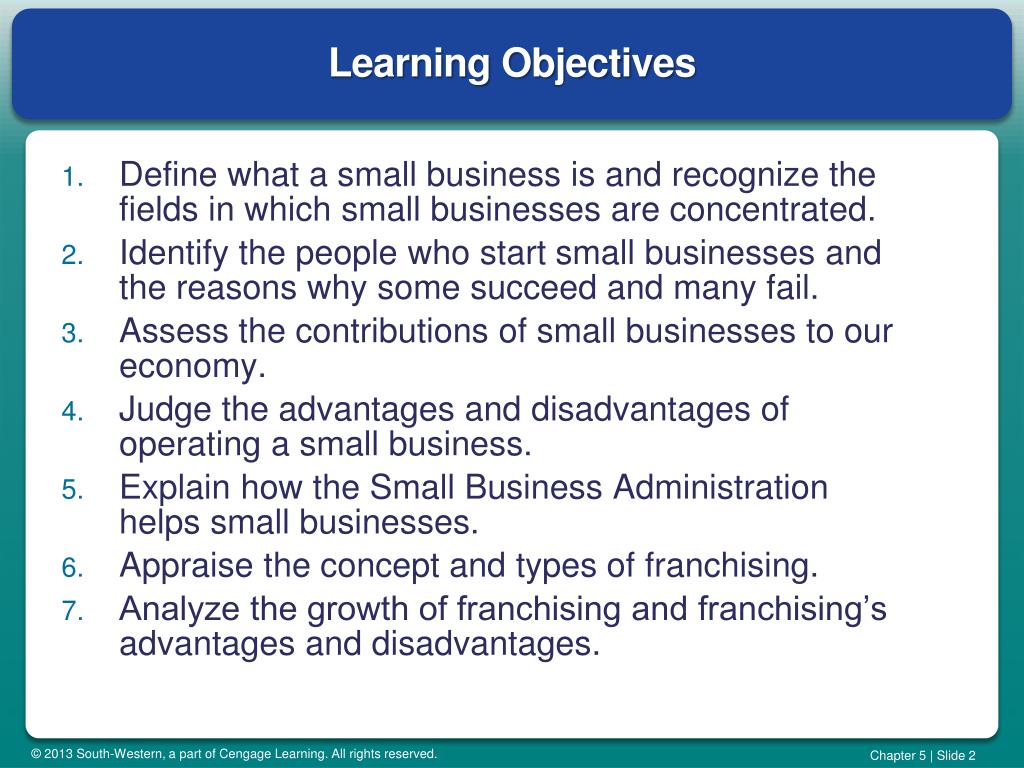 Learning Objectives

1. Define what a small business is and recognize the fields in which small businesses are concentrated.
2. Identify the people who start small businesses and the reasons why some succeed and many fail.
3. Assess the contributions of small businesses to our economy.
4. Judge the advantages and disadvantages of operating a small business.
5. Explain how the Small Business Administration helps small businesses.
6. Appraise the concept and types of franchising.
7. Analyze the growth of franchising and franchising's advantages and disadvantages.

© 2013 South-Western, a part of Cengage Learning. All rights reserved.

Chapter 5 | Slide 2